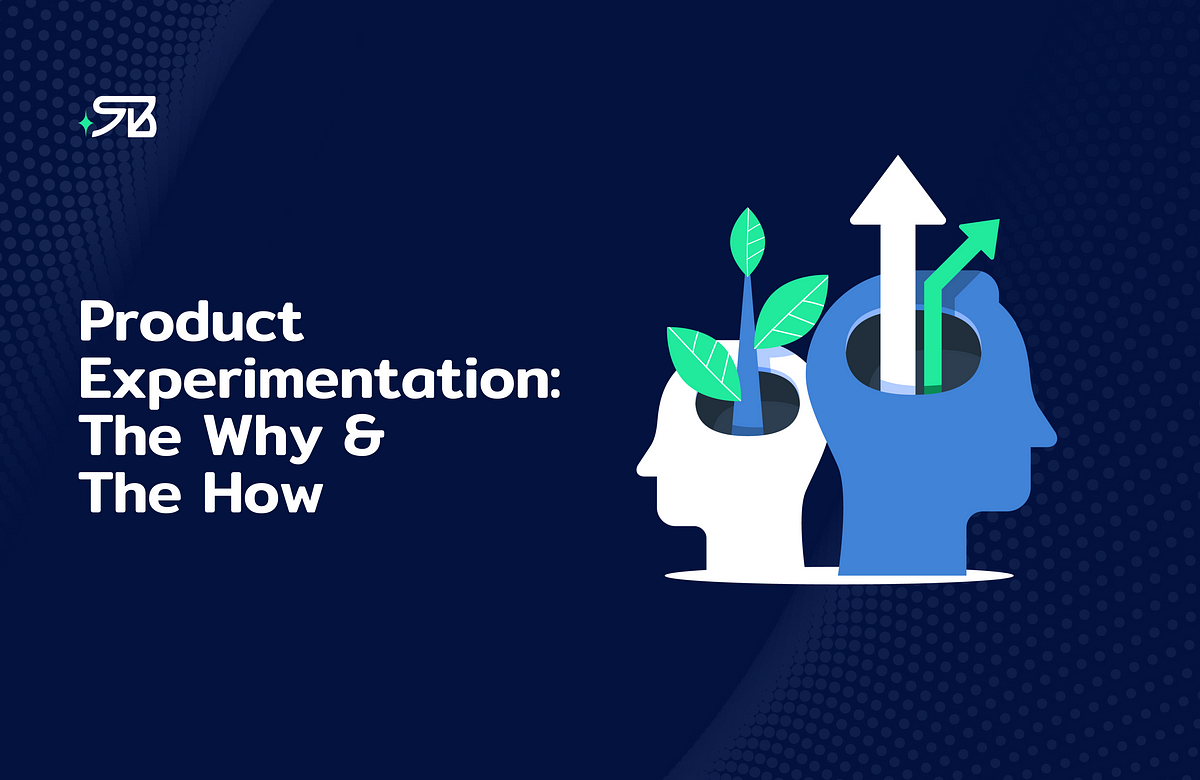 SB

Product Experimentation: The Why & The How